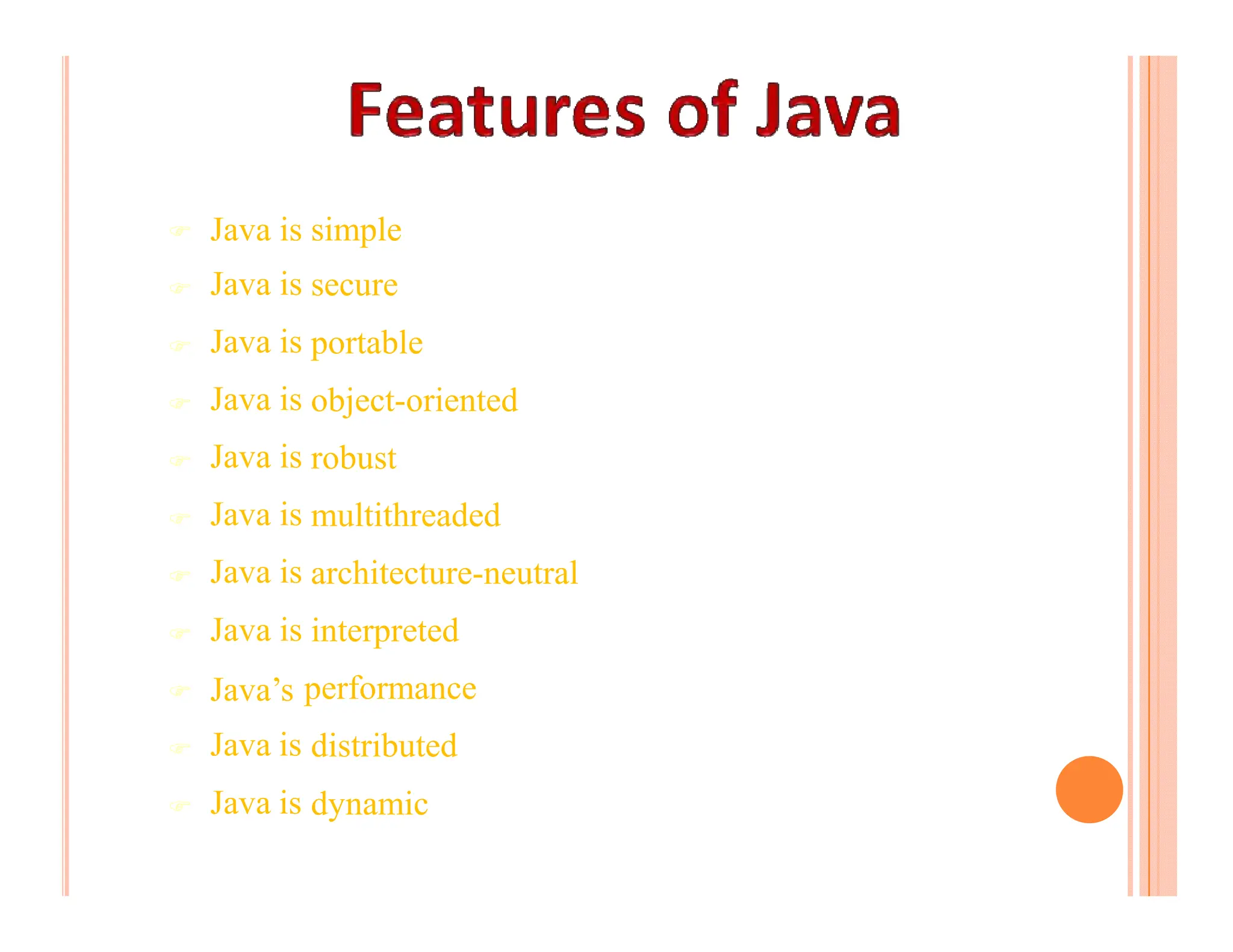 Features of Java

Java is simple
Java is secure
Java is portable
Java is object-oriented
Java is robust
Java is multithreaded
Java is architecture-neutral
Java is interpreted
Java’s performance
Java is distributed
Java is dynamic